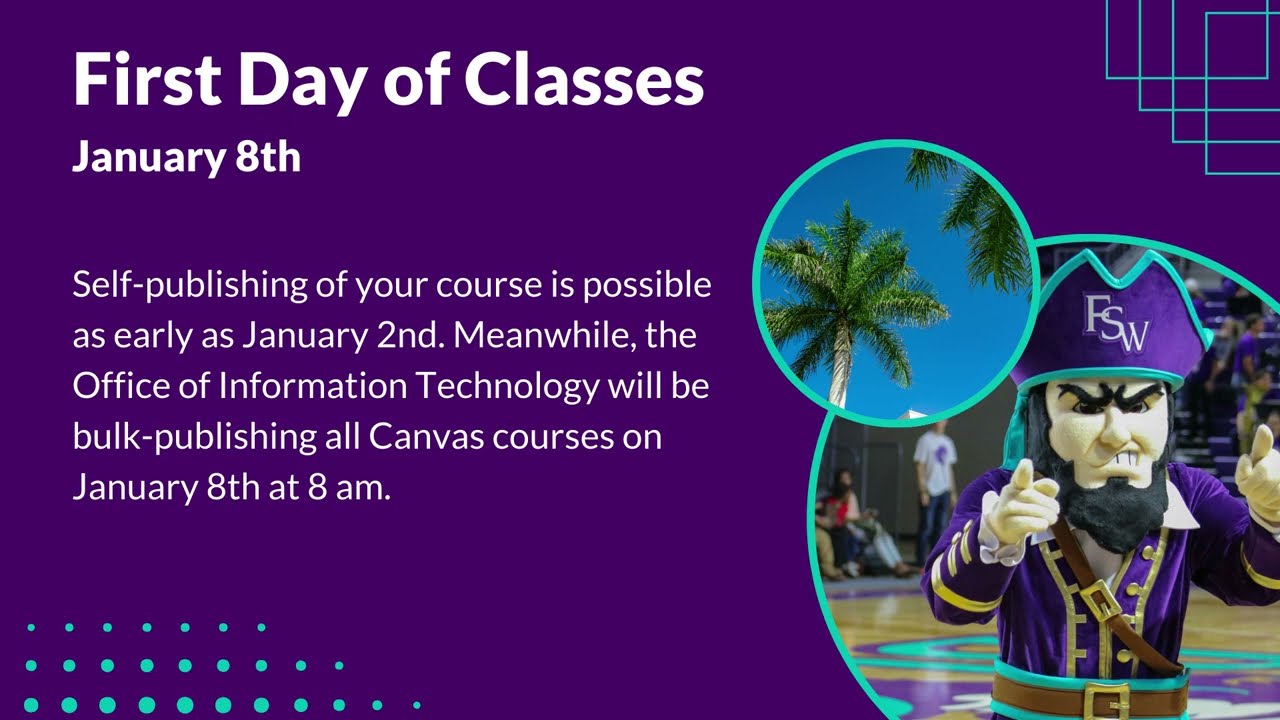 First Day of Classes
January 8th

Self-publishing of your course is possible as early as January 2nd. Meanwhile, the Office of Information Technology will be bulk-publishing all Canvas courses on January 8th at 8 am.

FSW